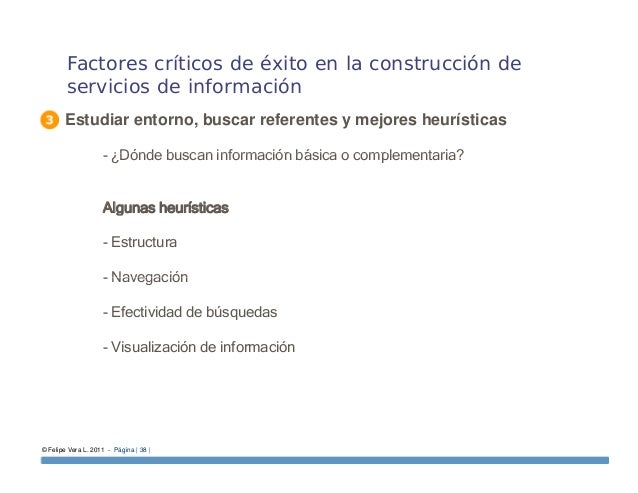 Factores críticos de éxito en la construcción de servicios de información

3 Estudiar entorno, buscar referentes y mejores heurísticas

- ¿Dónde buscan información básica o complementaria?

Algunas heurísticas

- Estructura

- Navegación

- Efectividad de búsquedas

- Visualización de información

© Felipe Vera L. 2011 - Página | 38 |